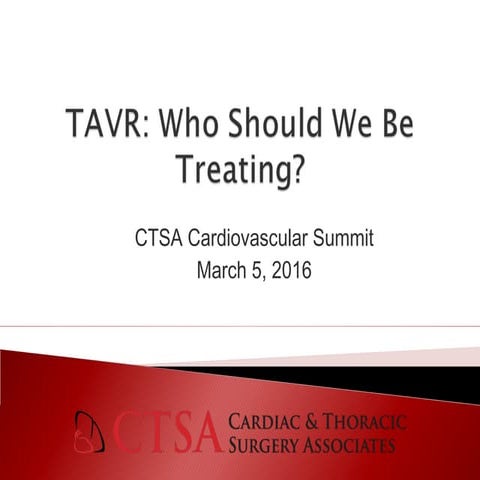 TAVR: Who Should We Be Treating?

CTSA Cardiovascular Summit
March 5, 2016

CTSA CARDIAC & THORACIC SURGERY ASSOCIATES